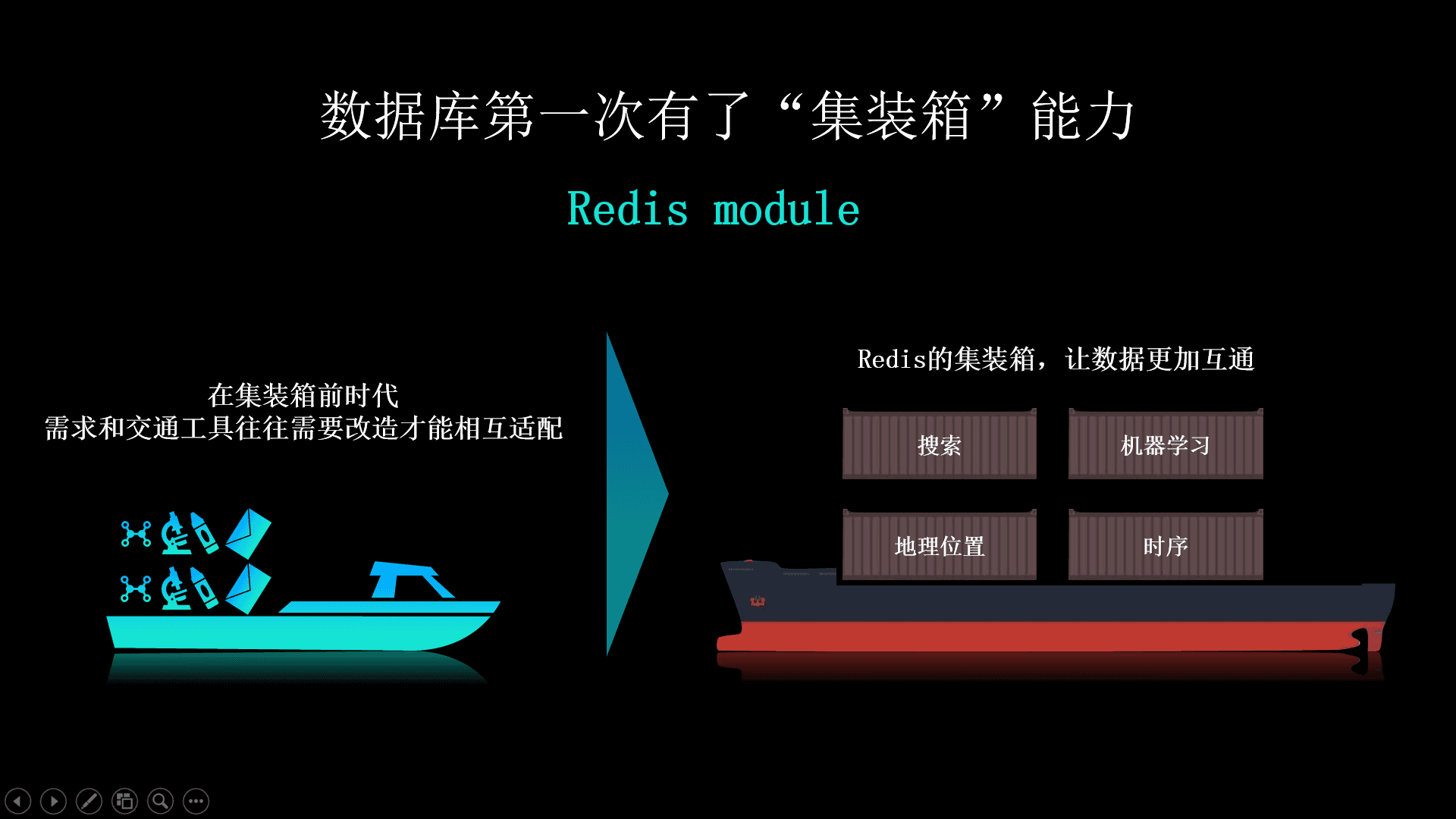 数据库第一次有了“集装箱”能力

Redis module

在集装箱前时代
需求和交通工具往往需要改造才能相互适配

Redis的集装箱，让数据更加互通

搜索

机器学习

地理位置

时序